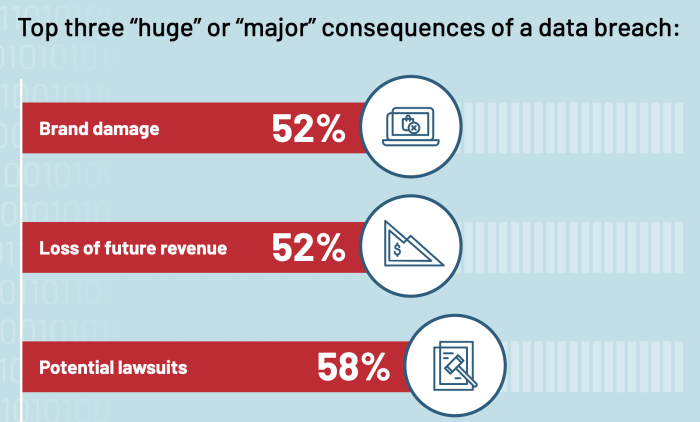 Top three “huge” or “major” consequences of a data breach:

Brand damage 52%

Loss of future revenue 52%

Potential lawsuits 58%